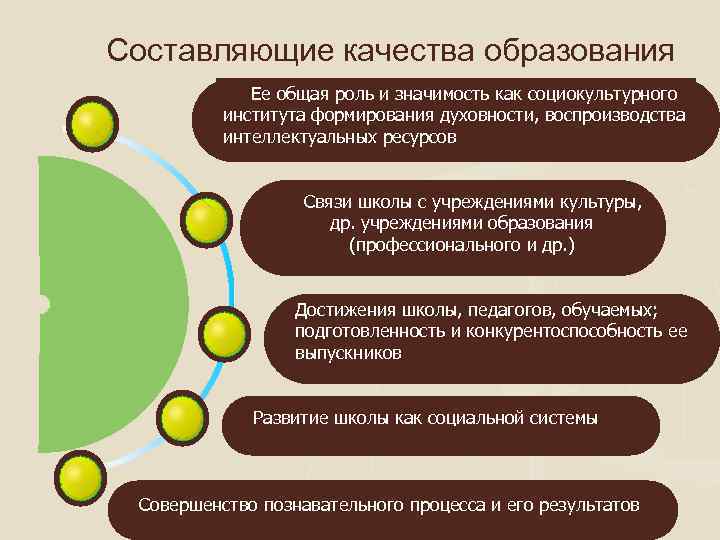 Составляющие качества образования

Ее общая роль и значимость как социокультурного института формирования духовности, воспроизводства интеллектуальных ресурсов

Связи школы с учреждениями культуры, др. учреждениями образования (профессионального и др.)

Достижения школы, педагогов, обучаемых; подготовленность и конкурентоспособность ее выпускников

Развитие школы как социальной системы

Совершенство познавательного процесса и его результатов